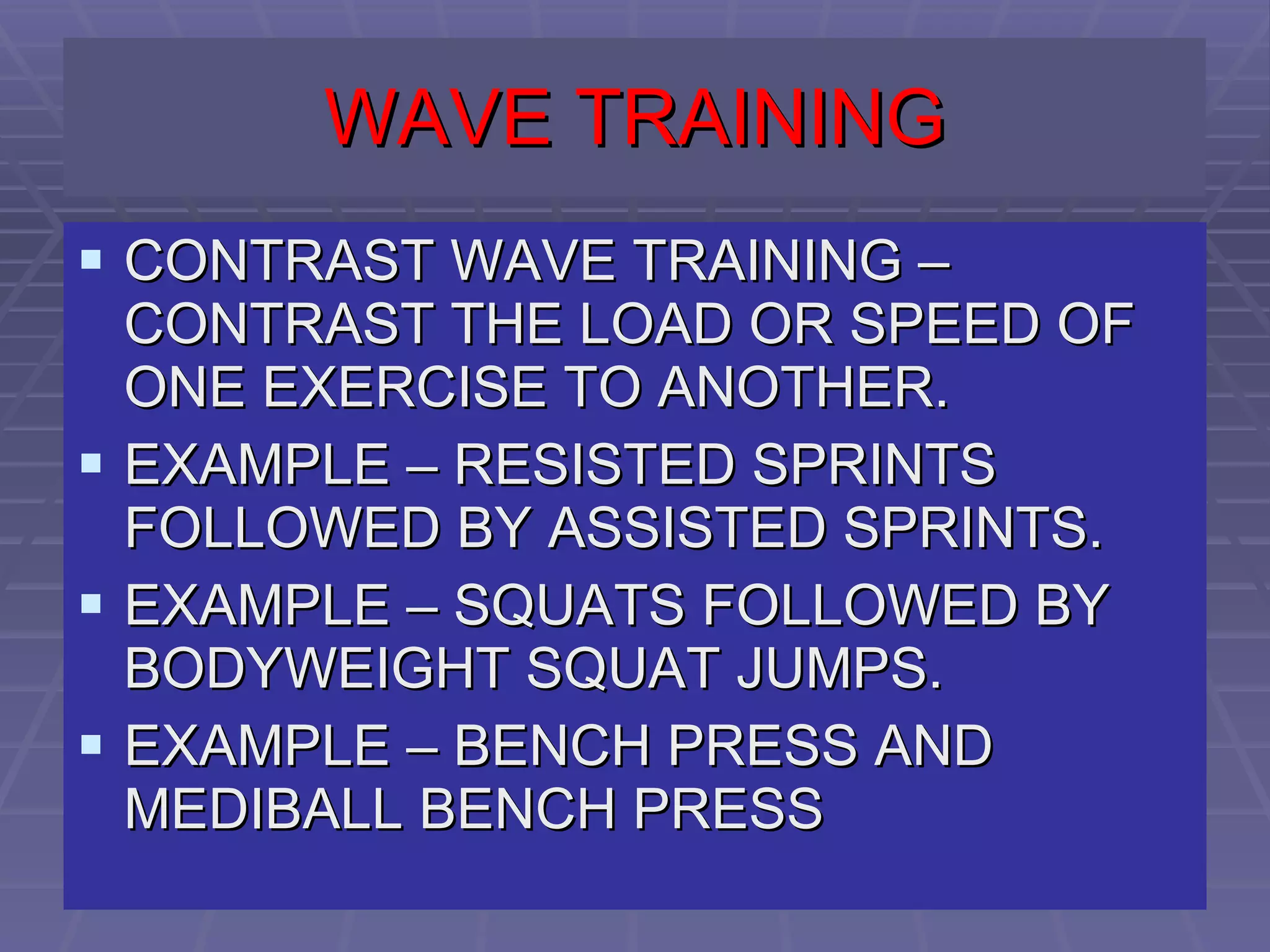 WAVE TRAINING

▪ CONTRAST WAVE TRAINING – CONTRAST THE LOAD OR SPEED OF ONE EXERCISE TO ANOTHER.

▪ EXAMPLE – RESISTED SPRINTS FOLLOWED BY ASSISTED SPRINTS.

▪ EXAMPLE – SQUATS FOLLOWED BY BODYWEIGHT SQUAT JUMPS.

▪ EXAMPLE – BENCH PRESS AND MEDIBALL BENCH PRESS